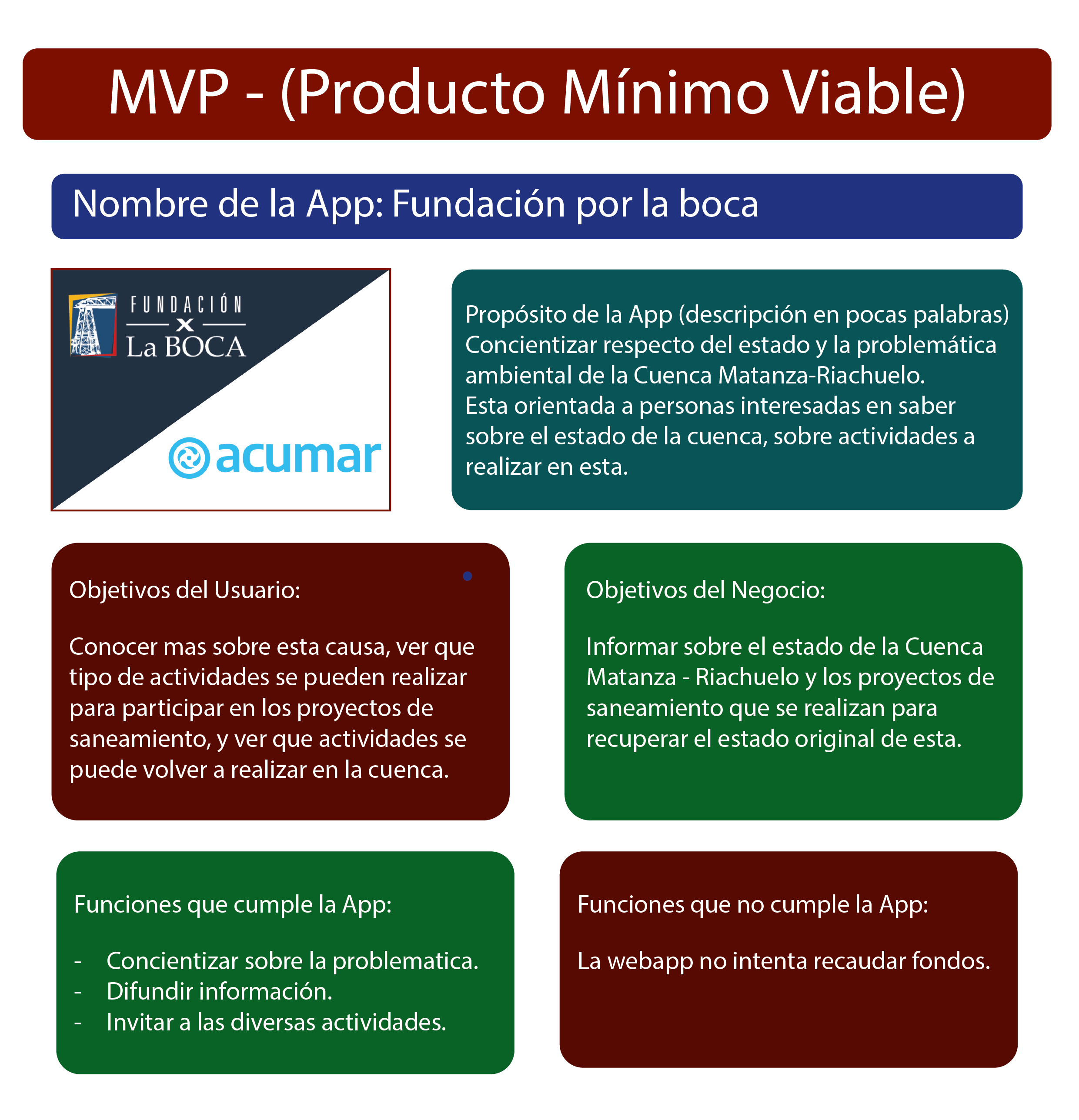 MVP - (Producto Mínimo Viable)

Nombre de la App: Fundación por la boca

FUNDACIÓN
X
La BOCA

acumar

Propósito de la App (descripción en pocas palabras)
Concientizar respecto del estado y la problemática ambiental de la Cuenca Matanza-Riachuelo.
Esta orientada a personas interesadas en saber sobre el estado de la cuenca, sobre actividades a realizar en esta.

Objetivos del Usuario:

Conocer mas sobre esta causa, ver que tipo de actividades se pueden realizar para participar en los proyectos de saneamiento, y ver que actividades se puede volver a realizar en la cuenca.

Objetivos del Negocio:

Informar sobre el estado de la Cuenca Matanza - Riachuelo y los proyectos de saneamiento que se realizan para recuperar el estado original de esta.

Funciones que cumple la App:

- Concientizar sobre la problematica.
- Difundir información.
- Invitar a las diversas actividades.

Funciones que no cumple la App:

La webapp no intenta recaudar fondos.